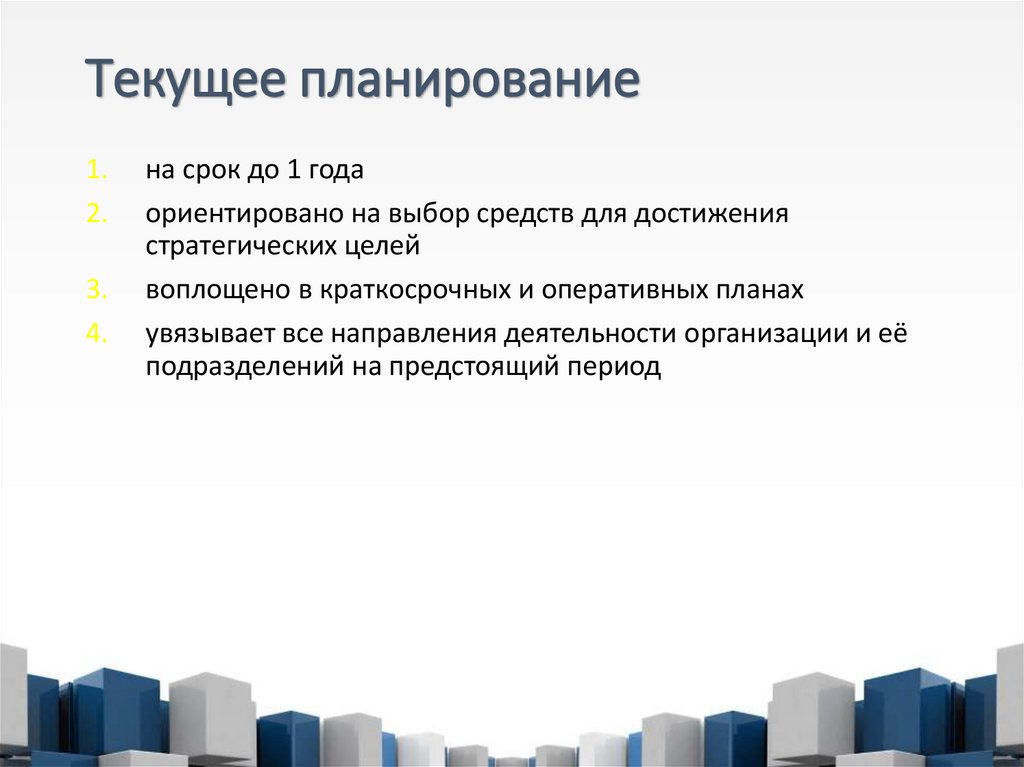 Текущее планирование

1. на срок до 1 года
2. ориентировано на выбор средств для достижения стратегических целей
3. воплощено в краткосрочных и оперативных планах
4. увязывает все направления деятельности организации и её подразделений на предстоящий период